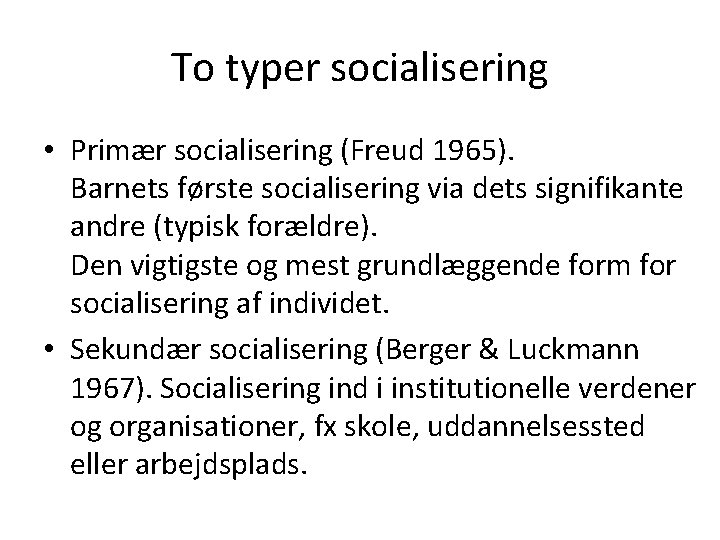 To typer socialisering

• Primær socialisering (Freud 1965).
Barnets første socialisering via dets signifikante andre (typisk forældre).
Den vigtigste og mest grundlæggende form for socialisering af individet.

• Sekundær socialisering (Berger & Luckmann 1967). Socialisering ind i institutionelle verdener og organisationer, fx skole, uddannelsessted eller arbejdsplads.